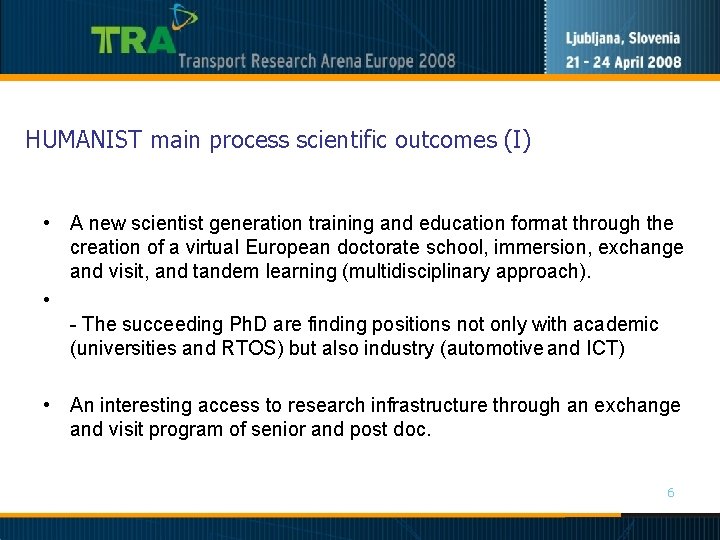 TRA Transport Research Arena Europe 2008

Ljubljana, Slovenia
21 - 24 April 2008

HUMANIST main process scientific outcomes (I)

• A new scientist generation training and education format through the creation of a virtual European doctorate school, immersion, exchange and visit, and tandem learning (multidisciplinary approach).

•

- The succeeding PhD are finding positions not only with academic (universities and RTOS) but also industry (automotive and ICT)

• An interesting access to research infrastructure through an exchange and visit program of senior and post doc.

6